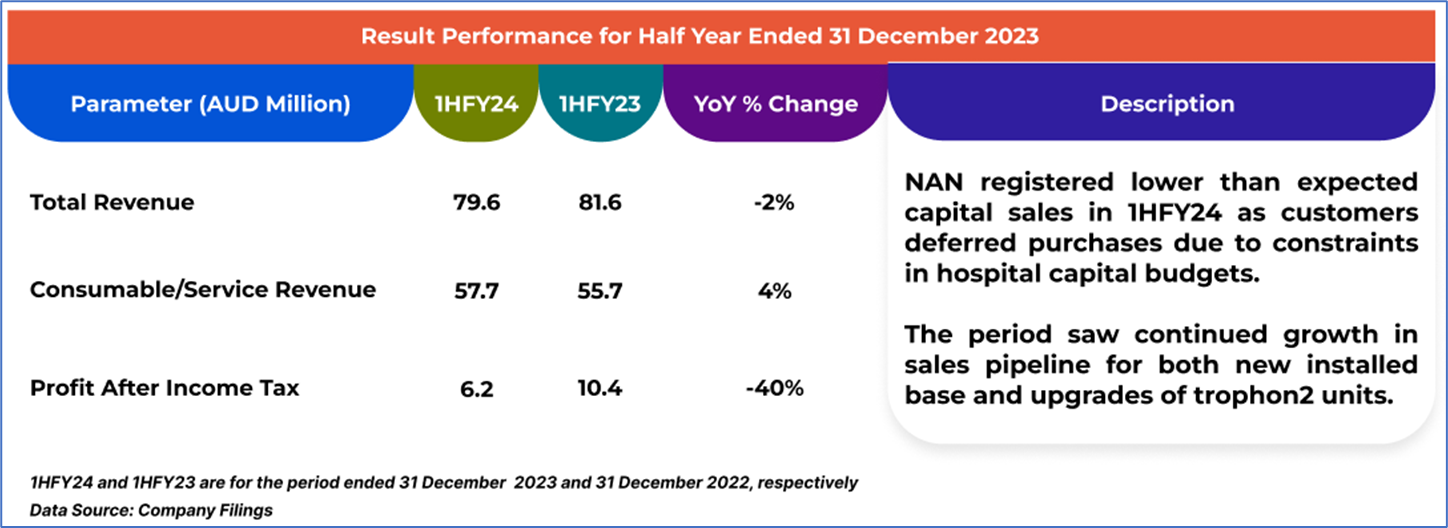 Result Performance for Half Year Ended 31 December 2023

| Parameter (AUD Million) | 1HFY24 | 1HFY23 | YoY % Change |
|---|---|---|---|
| Total Revenue | 79.6 | 81.6 | -2% |
| Consumable/Service Revenue | 57.7 | 55.7 | 4% |
| Profit After Income Tax | 6.2 | 10.4 | -40% |

Description

NAN registered lower than expected capital sales in 1HFY24 as customers deferred purchases due to constraints in hospital capital budgets.

The period saw continued growth in sales pipeline for both new installed base and upgrades of trophon2 units.

1HFY24 and 1HFY23 are for the period ended 31 December 2023 and 31 December 2022, respectively
Data Source: Company Filings